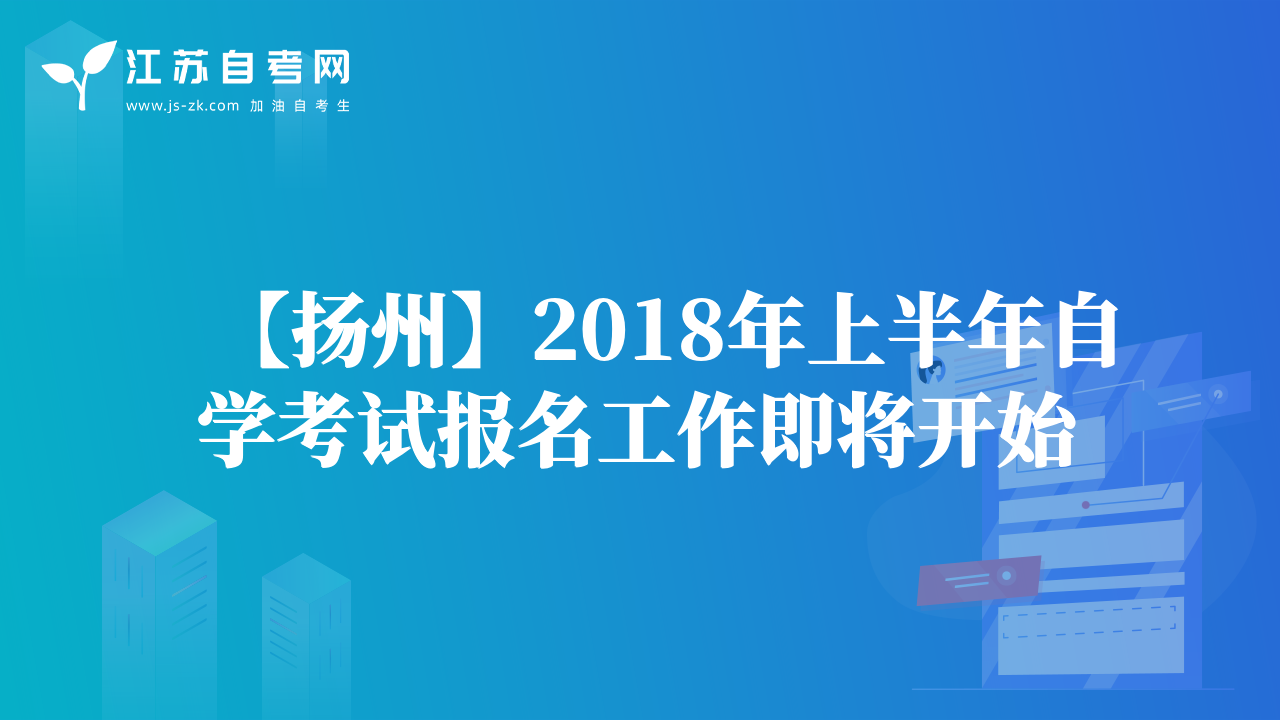 江苏自考网
www.js-zk.com 加油自考生

【扬州】2018年上半年自学考试报名工作即将开始